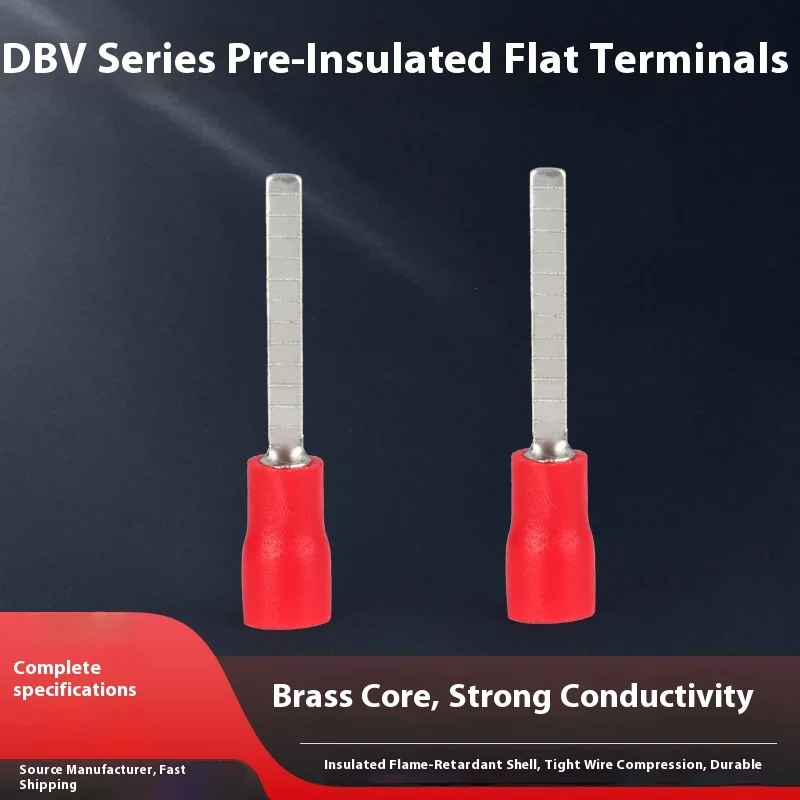 DBV Series Pre-Insulated Flat Terminals

Complete specifications

Brass Core, Strong Conductivity

Source Manufacturer, Fast Shipping

Insulated Flame-Retardant Shell, Tight Wire Compression, Durable